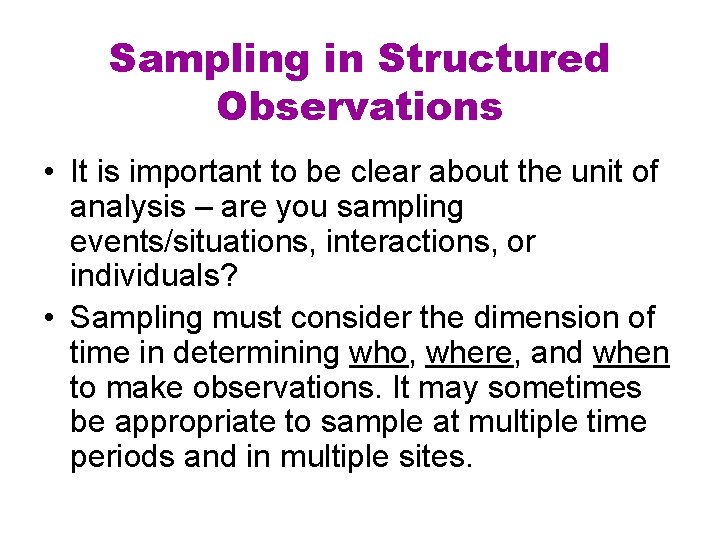 Sampling in Structured Observations

• It is important to be clear about the unit of analysis – are you sampling events/situations, interactions, or individuals?

• Sampling must consider the dimension of time in determining who, where, and when to make observations. It may sometimes be appropriate to sample at multiple time periods and in multiple sites.